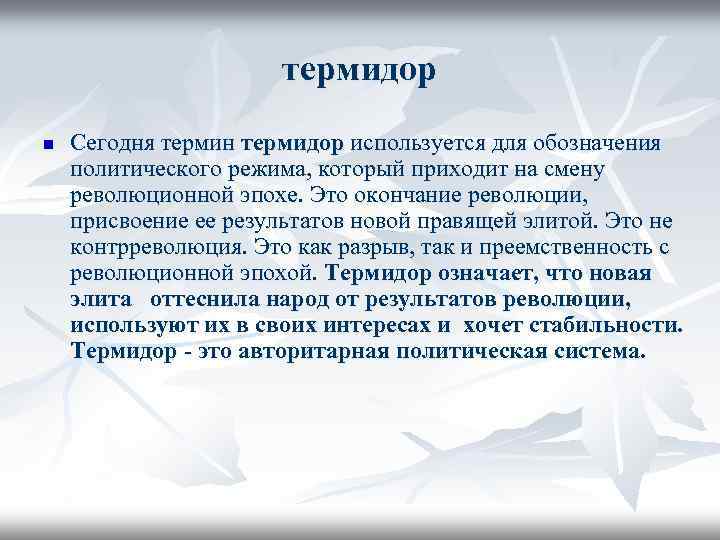 термидор

Сегодня термин термидор используется для обозначения политического режима, который приходит на смену революционной эпохе. Это окончание революции, присвоение ее результатов новой правящей элитой. Это не контрреволюция. Это как разрыв, так и преемственность с революционной эпохой. Термидор означает, что новая элита оттеснила народ от результатов революции, используют их в своих интересах и хочет стабильности. Термидор - это авторитарная политическая система.